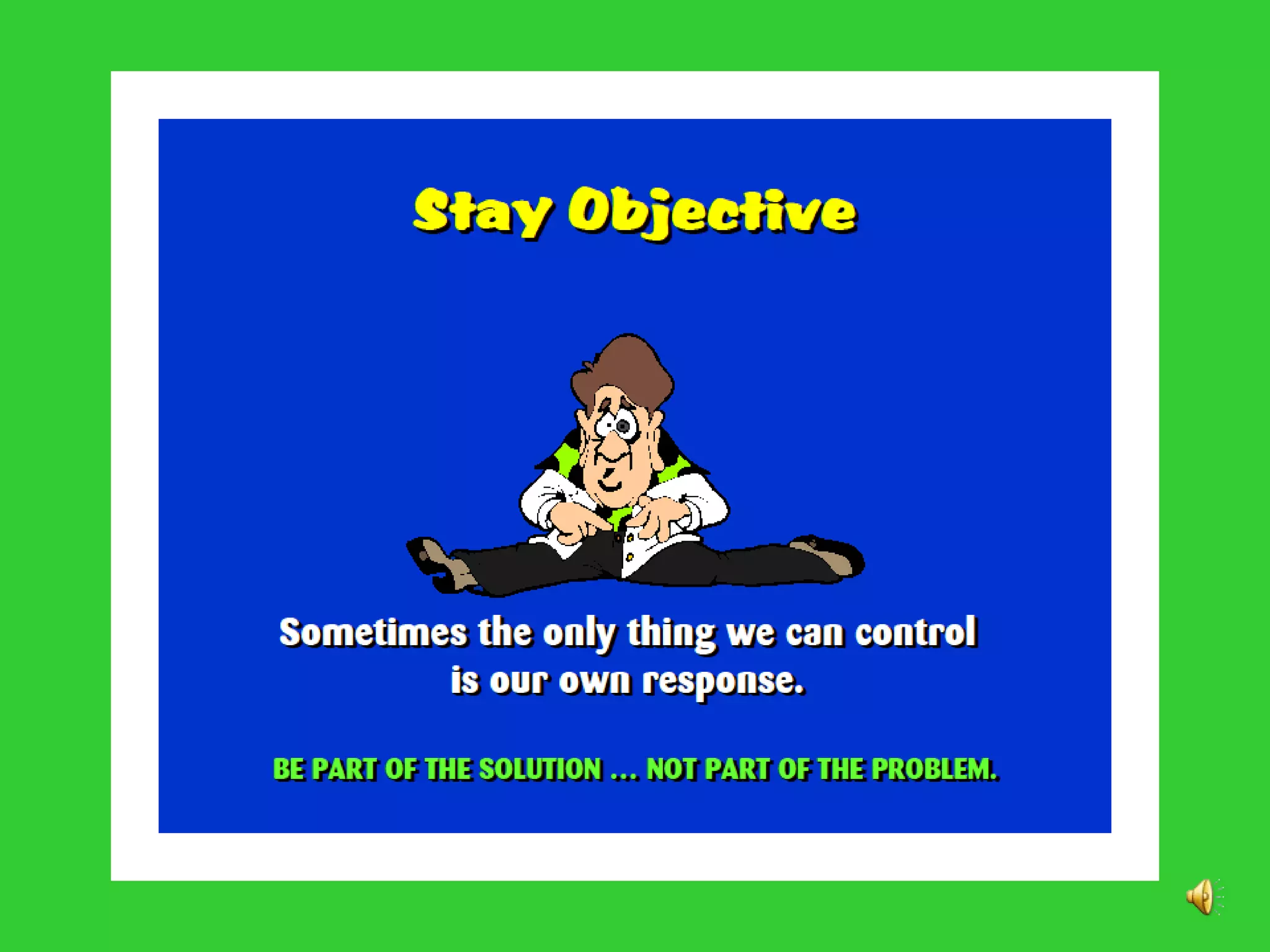 Stay Objective

Sometimes the only thing we can control is our own response.

BE PART OF THE SOLUTION … NOT PART OF THE PROBLEM.